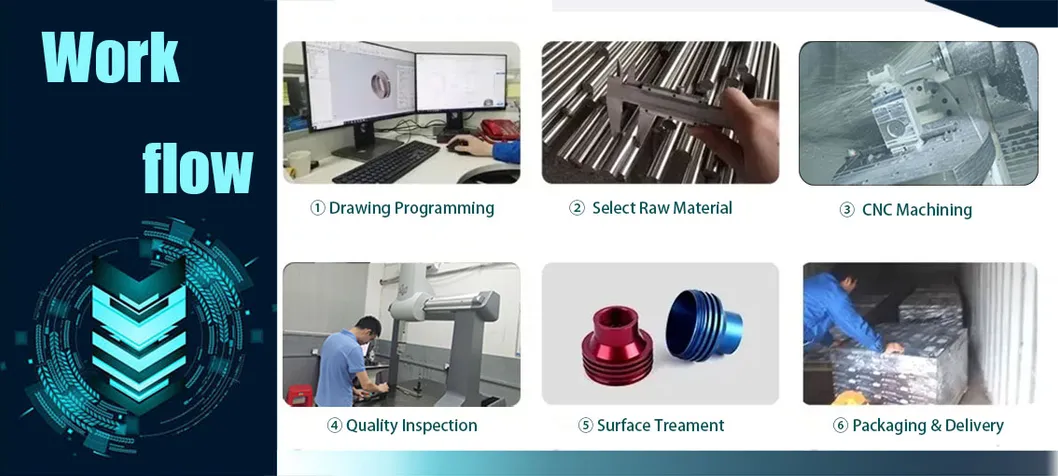 Work

flow

① Drawing Programming

② Select Raw Material

③ CNC Machining

④ Quality Inspection

⑤ Surface Treament

⑥ Packaging & Delivery